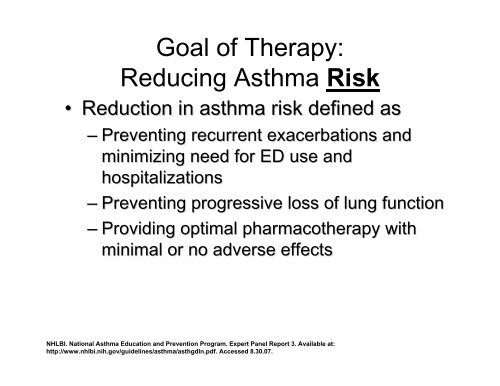 Goal of Therapy:
Reducing Asthma Risk

• Reduction in asthma risk defined as
– Preventing recurrent exacerbations and minimizing need for ED use and hospitalizations
– Preventing progressive loss of lung function
– Providing optimal pharmacotherapy with minimal or no adverse effects

NHLBI. National Asthma Education and Prevention Program. Expert Panel Report 3. Available at: http://www.nhlbi.nih.gov/guidelines/asthma/asthgdln.pdf. Accessed 8.30.07.